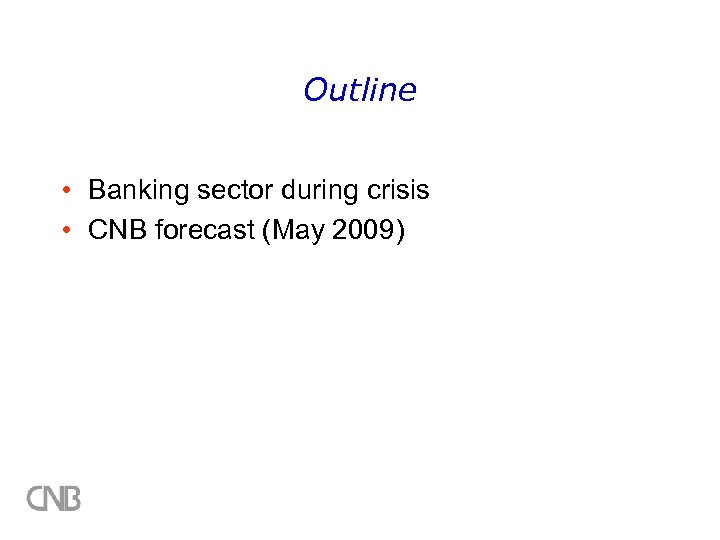 Outline

• Banking sector during crisis
• CNB forecast (May 2009)

CNB